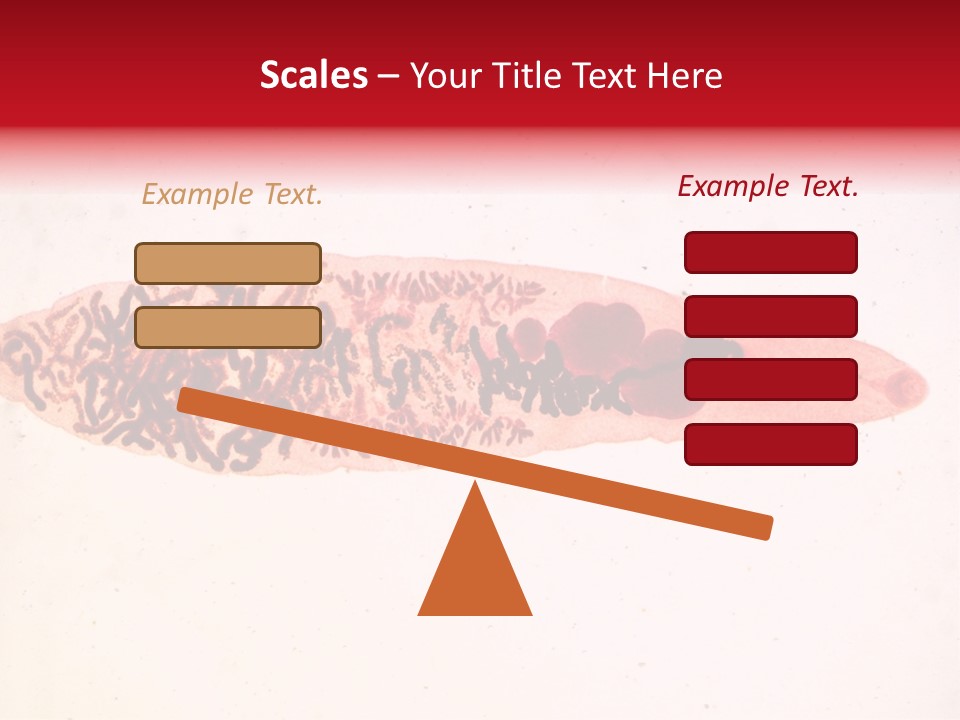 Scales – Your Title Text Here

Example Text.

Example Text.